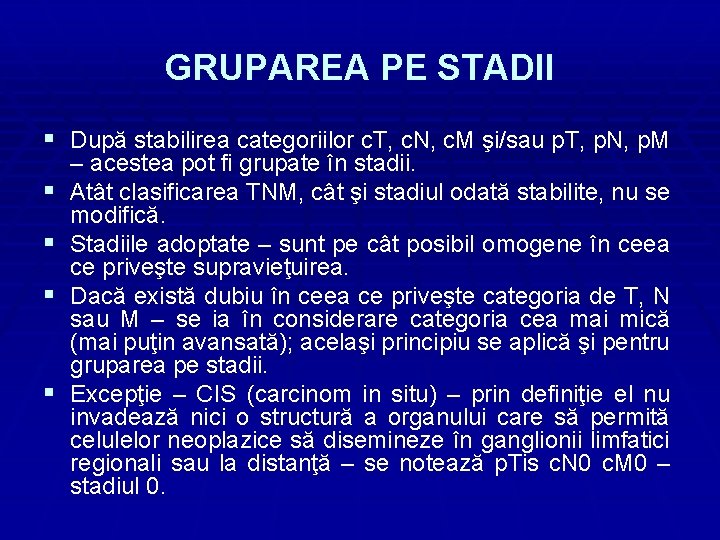 GRUPAREA PE STADII

▪ După stabilirea categoriilor cT, cN, cM şi/sau pT, pN, pM – acestea pot fi grupate în stadii.

▪ Atât clasificarea TNM, cât şi stadiul odată stabilite, nu se modifică.

▪ Stadiile adoptate – sunt pe cât posibil omogene în ceea ce priveşte supravieţuirea.

▪ Dacă există dubiu în ceea ce priveşte categoria de T, N sau M – se ia în considerare categoria cea mai mică (mai puţin avansată); acelaşi principiu se aplică şi pentru gruparea pe stadii.

▪ Excepţie – CIS (carcinom in situ) – prin definiţie el nu invadează nici o structură a organului care să permită celulelor neoplazice să disemineze în ganglionii limfatici regionali sau la distanţă – se notează pTis cN0 cM0 – stadiul 0.